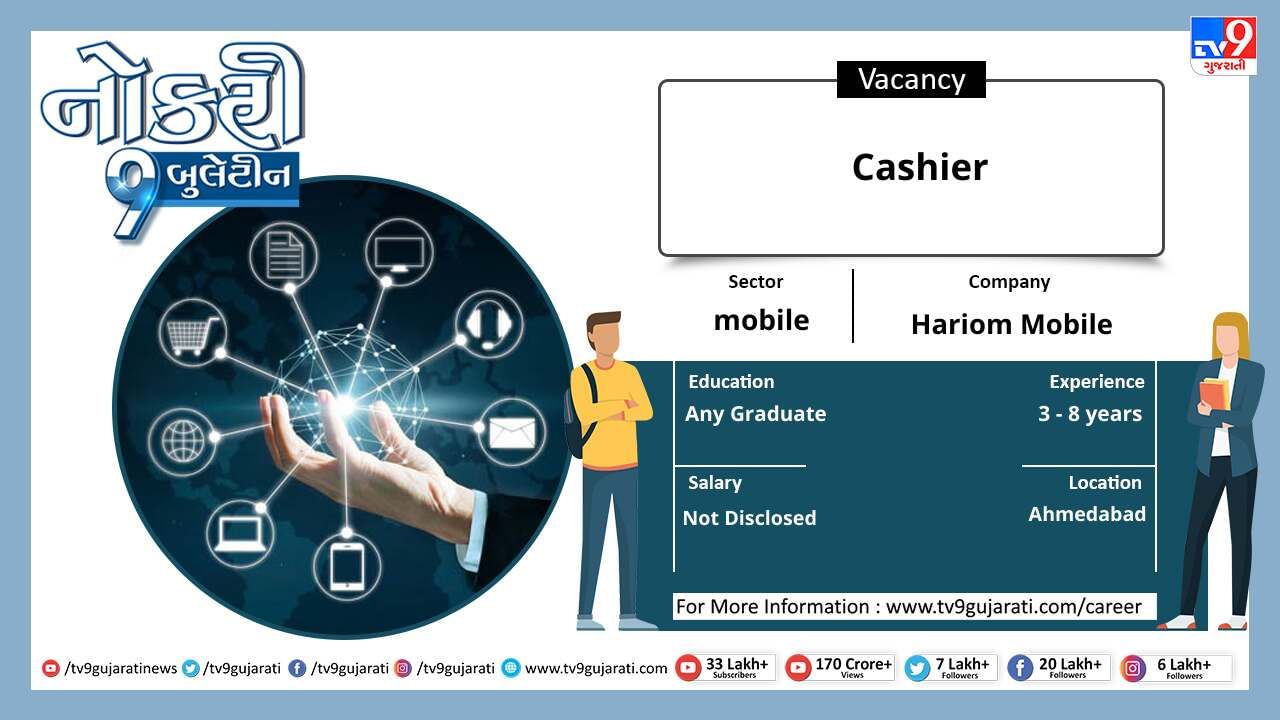 નોકરી 9 બુલેટીન

TV9 ગુજરાતી

Vacancy

Cashier

Sector
mobile

Company
Hariom Mobile

Education
Any Graduate

Experience
3 - 8 years

Salary
Not Disclosed

Location
Ahmedabad

For More Information : www.tv9gujarati.com/career

/tv9gujaratinews /tv9gujarati /tv9gujarati /tv9gujarati www.tv9gujarati.com 33 Lakh+ Subscribers 170 Crore+ Views 7 Lakh+ Followers 20 Lakh+ Followers 6 Lakh+ Followers